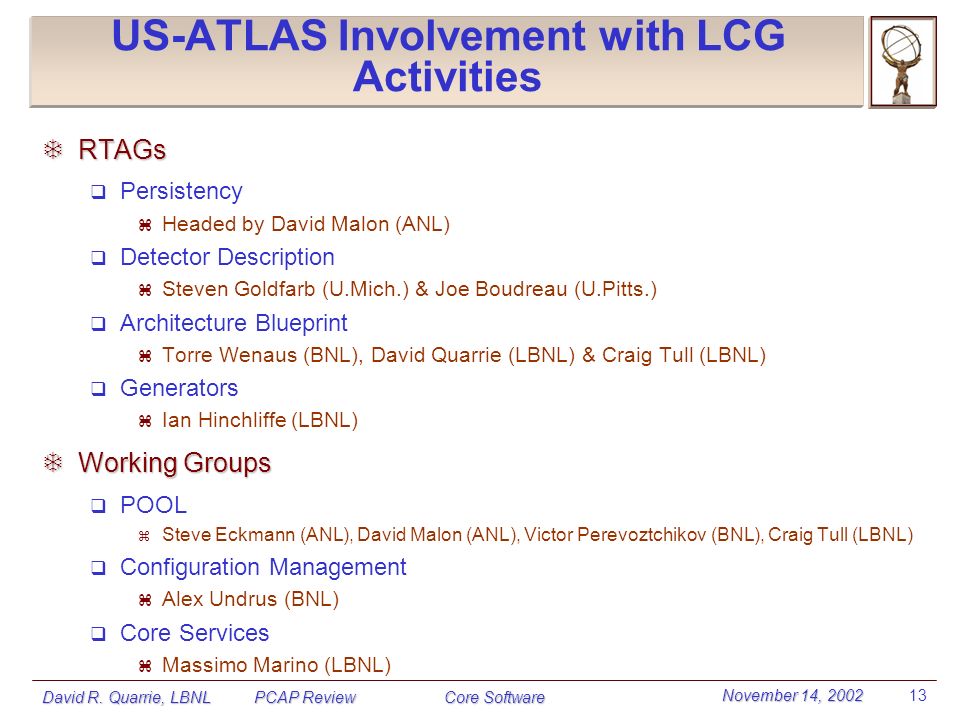 US-ATLAS Involvement with LCG Activities

RTAGs

Persistency

Headed by David Malon (ANL)

Detector Description

Steven Goldfarb (U.Mich.) & Joe Boudreau (U.Pitts.)

Architecture Blueprint

Torre Wenaus (BNL), David Quarrie (LBNL) & Craig Tull (LBNL)

Generators

Ian Hinchliffe (LBNL)

Working Groups

POOL

Steve Eckmann (ANL), David Malon (ANL), Victor Perevoztchikov (BNL), Craig Tull (LBNL)

Configuration Management

Alex Undrus (BNL)

Core Services

Massimo Marino (LBNL)

David R. Quarrie, LBNL PCAP Review Core Software November 14, 2002 13